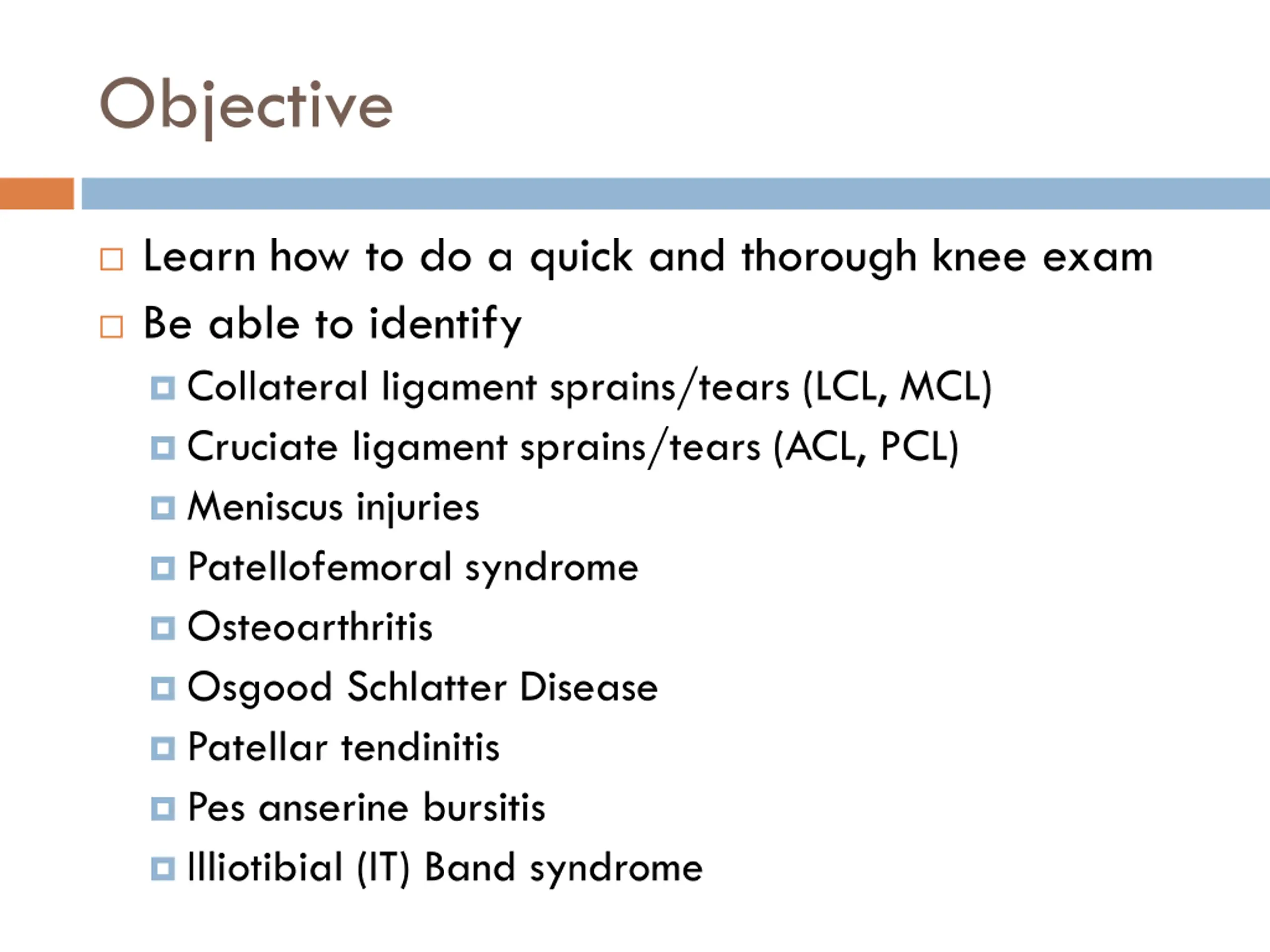 Objective

Learn how to do a quick and thorough knee exam

Be able to identify

Collateral ligament sprains/tears (LCL, MCL)

Cruciate ligament sprains/tears (ACL, PCL)

Meniscus injuries

Patellofemoral syndrome

Osteoarthritis

Osgood Schlatter Disease

Patellar tendinitis

Pes anserine bursitis

Illiotibial (IT) Band syndrome